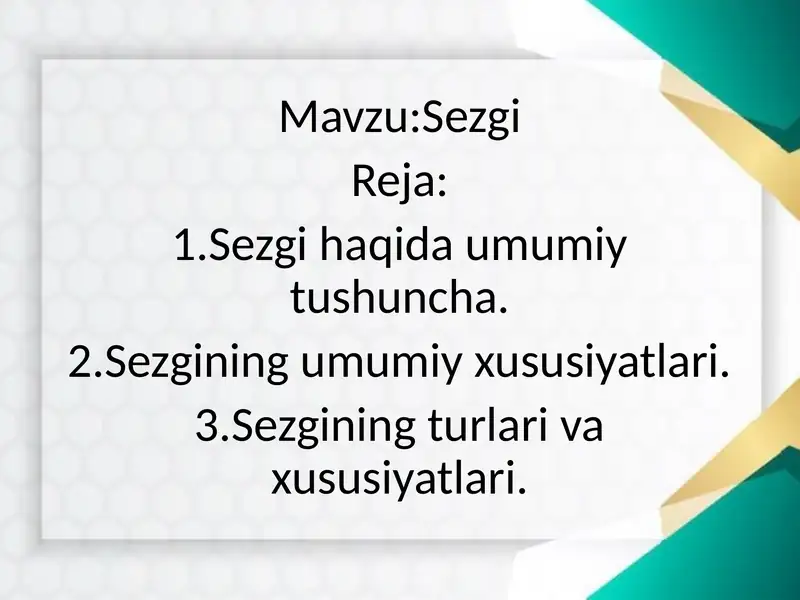 Mavzu:Sezgi
Reja:
1.Sezgi haqida umumiy tushuncha.
2.Sezgining umumiy xususiyatlari.
3.Sezgining turlari va xususiyatlari.